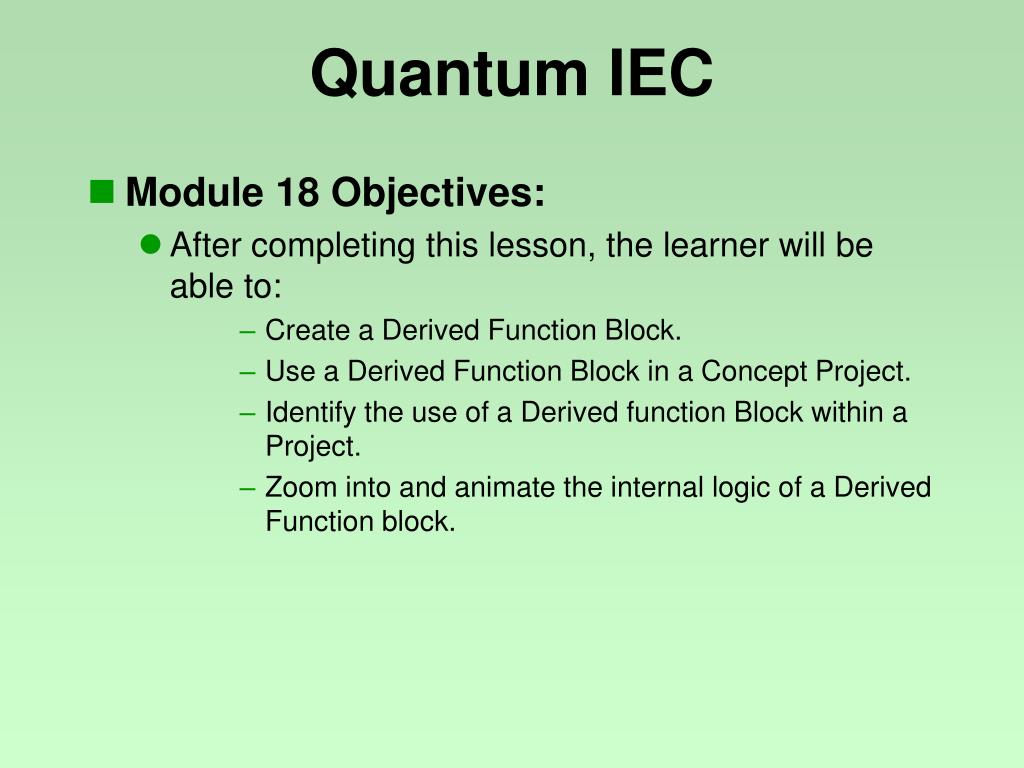 Quantum IEC

Module 18 Objectives:

After completing this lesson, the learner will be able to:

– Create a Derived Function Block.
– Use a Derived Function Block in a Concept Project.
– Identify the use of a Derived function Block within a Project.
– Zoom into and animate the internal logic of a Derived Function block.